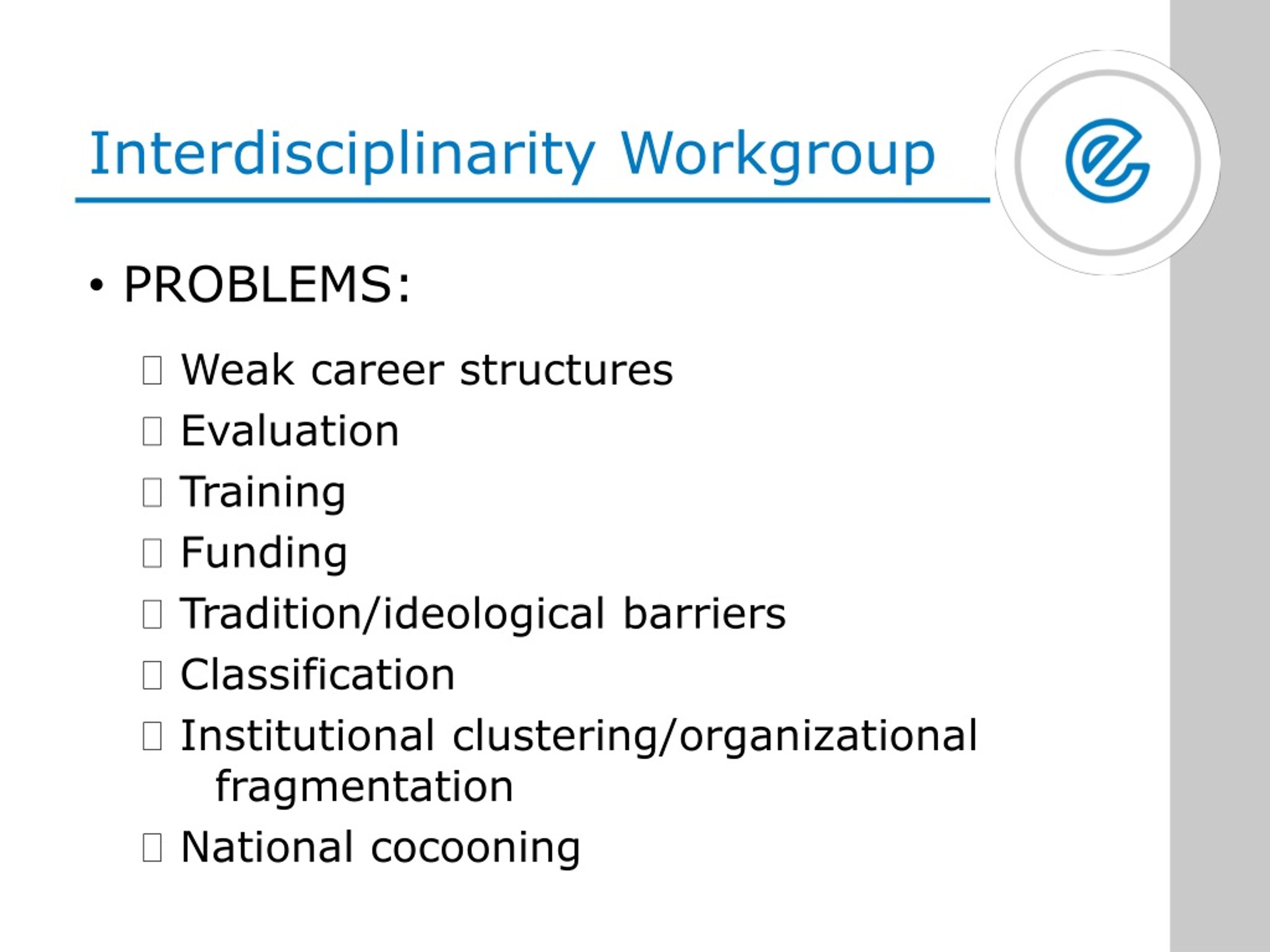 Interdisciplinarity Workgroup

• PROBLEMS:

 Weak career structures
 Evaluation
 Training
 Funding
 Tradition/ideological barriers
 Classification
 Institutional clustering/organizational fragmentation
 National cocooning